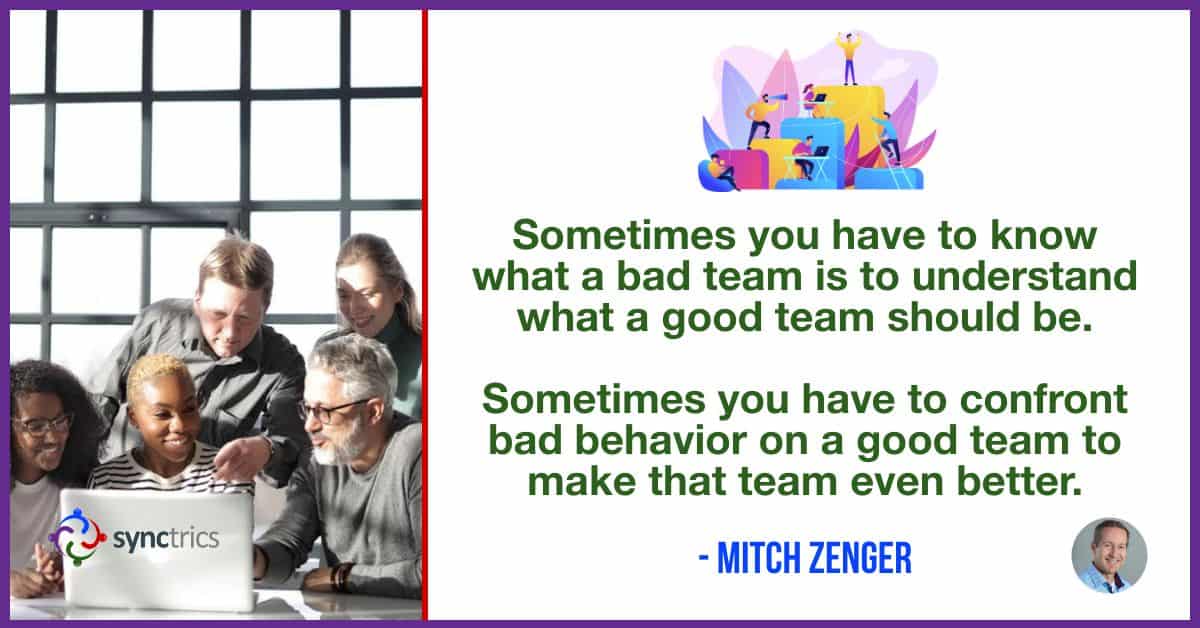 synctrics

Sometimes you have to know what a bad team is to understand what a good team should be.

Sometimes you have to confront bad behavior on a good team to make that team even better.

- MITCH ZENGER